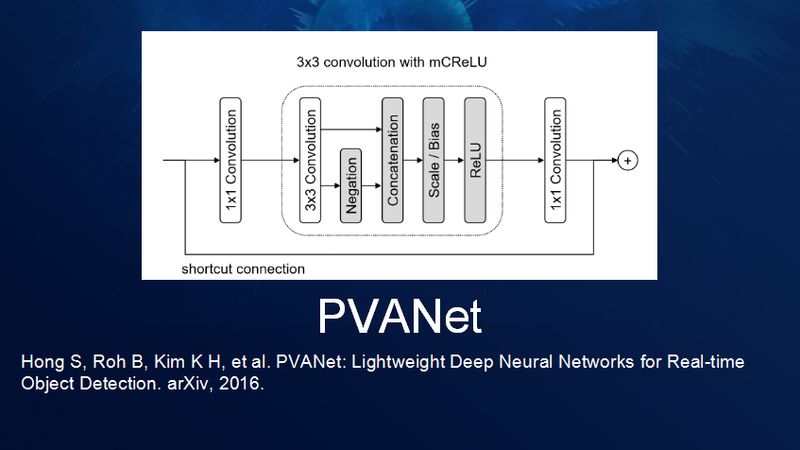 3x3 convolution with mCReLU

1x1 Convolution

3x3 Convolution

Negation

Concatenation

Scale / Bias

ReLU

1x1 Convolution

+

shortcut connection

PVANet

Hong S, Roh B, Kim K H, et al. PVANet: Lightweight Deep Neural Networks for Real-time Object Detection. arXiv, 2016.